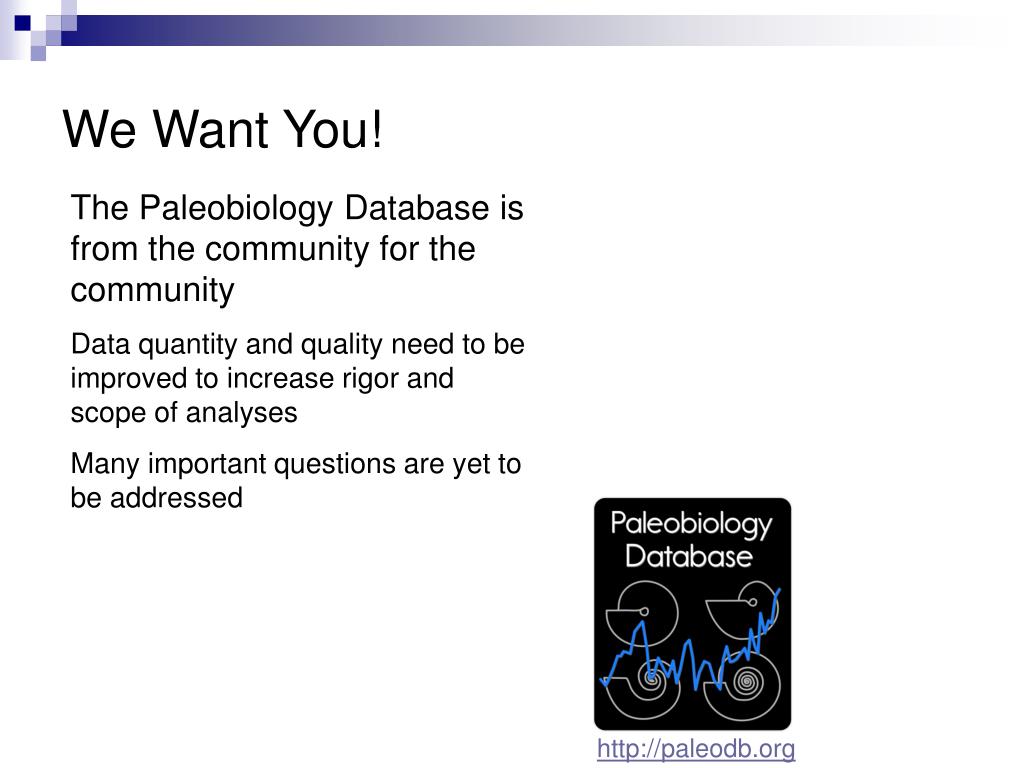 We Want You!

The Paleobiology Database is from the community for the community

Data quantity and quality need to be improved to increase rigor and scope of analyses

Many important questions are yet to be addressed

Paleobiology Database

http://paleodb.org